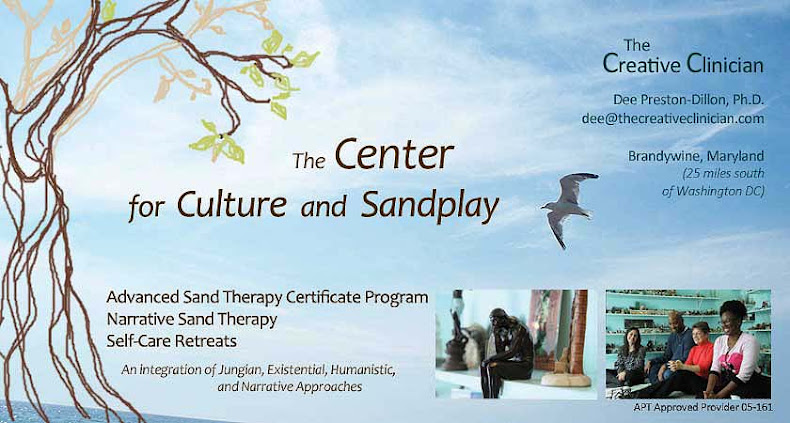 The Creative Clinician

Dee Preston-Dillon, Ph.D.
dee@thecreativeclinician.com

Brandywine, Maryland
(25 miles south of Washington DC)

The Center for Culture and Sandplay

Advanced Sand Therapy Certificate Program
Narrative Sand Therapy
Self-Care Retreats

An Integration of Jungian, Existential, Humanistic, and Narrative Approaches

APT Approved Provider 05-161